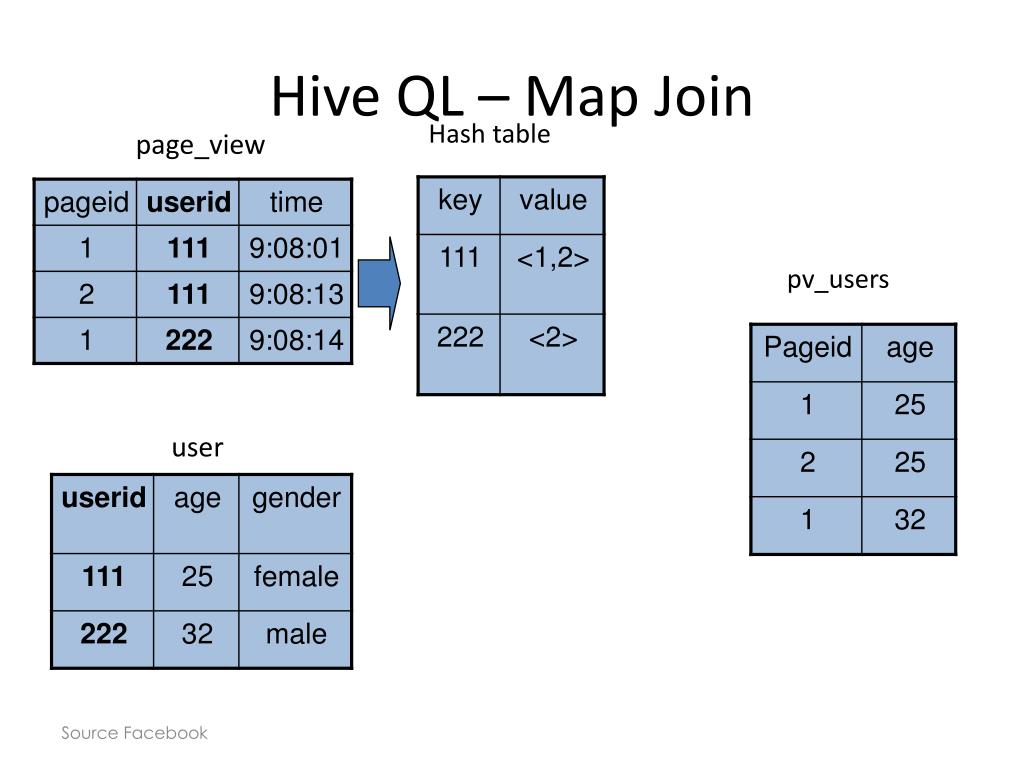 Hive QL – Map Join

page_view

| pageid | userid | time |
|---|---|---|
| 1 | 111 | 9:08:01 |
| 2 | 111 | 9:08:13 |
| 1 | 222 | 9:08:14 |

Hash table

| key | value |
|---|---|
| 111 | <1,2> |
| 222 | <2> |

pv_users

| Pageid | age |
|---|---|
| 1 | 25 |
| 2 | 25 |
| 1 | 32 |

user

| userid | age | gender |
|---|---|---|
| 111 | 25 | female |
| 222 | 32 | male |

Source Facebook